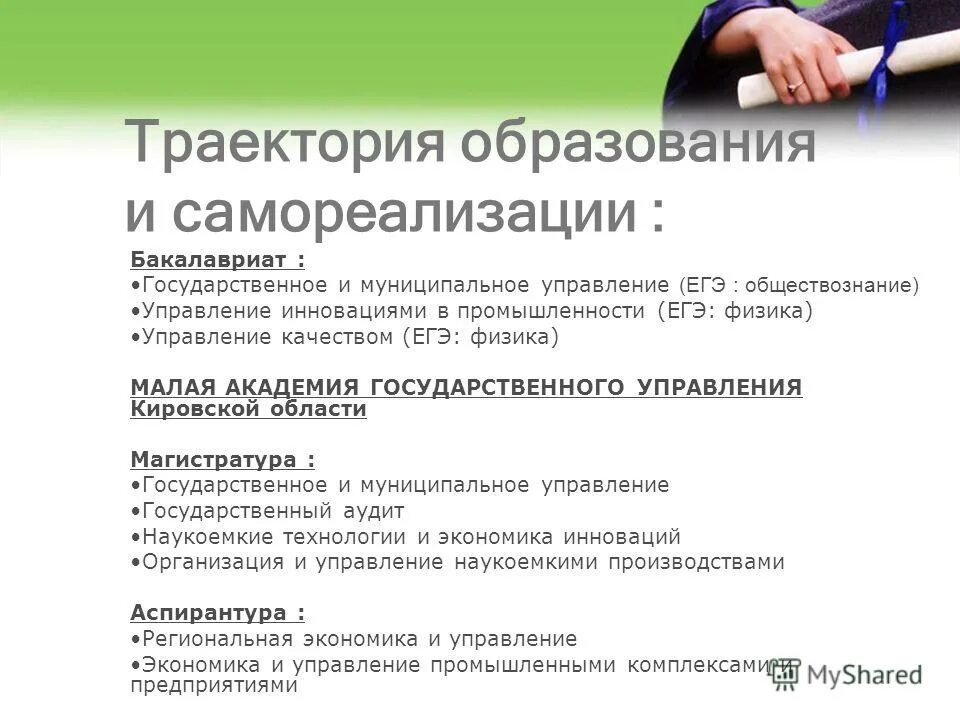 Траектория образования и самореализации :

Бакалавриат :
•Государственное и муниципальное управление (ЕГЭ : обществознание)
•Управление инновациями в промышленности (ЕГЭ: физика)
•Управление качеством (ЕГЭ: физика)

МАЛАЯ АКАДЕМИЯ ГОСУДАРСТВЕННОГО УПРАВЛЕНИЯ Кировской области

Магистратура :
•Государственное и муниципальное управление
•Государственный аудит
•Наукоемкие технологии и экономика инноваций
•Организация и управление наукоемкими производствами

Аспирантура :
•Региональная экономика и управление
•Экономика и управление промышленными комплексами и предприятиями

MyShared